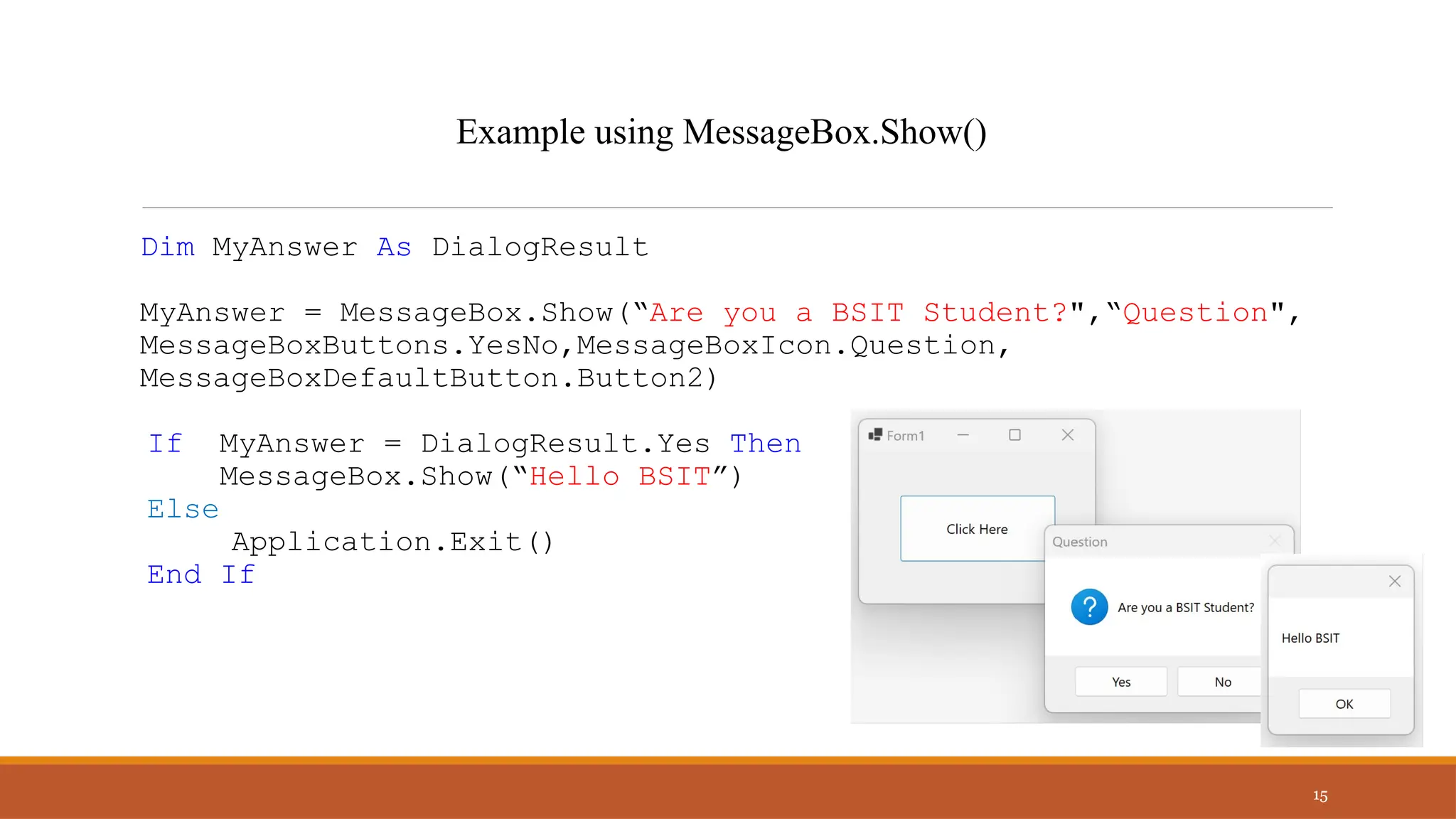 Example using MessageBox.Show()

Dim MyAnswer As DialogResult

MyAnswer = MessageBox.Show(“Are you a BSIT Student?",“Question", MessageBoxButtons.YesNo,MessageBoxIcon.Question, MessageBoxDefaultButton.Button2)

If MyAnswer = DialogResult.Yes Then
MessageBox.Show(“Hello BSIT”)
Else
Application.Exit()
End If

Form1

Click Here

Question

Are you a BSIT Student?

Yes

No

Hello BSIT

OK

15